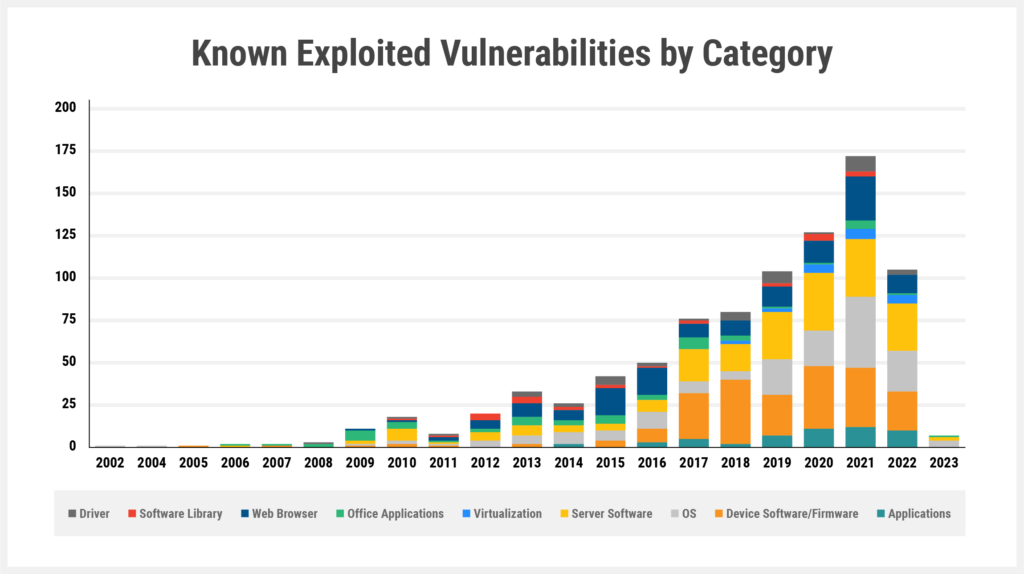 Known Exploited Vulnerabilities by Category

200
175
150
125
100
75
50
25
0

2002 2004 2005 2006 2007 2008 2009 2010 2011 2012 2013 2014 2015 2016 2017 2018 2019 2020 2021 2022 2023

Driver
Software Library
Web Browser
Office Applications
Virtualization
Server Software
OS
Device Software/Firmware
Applications